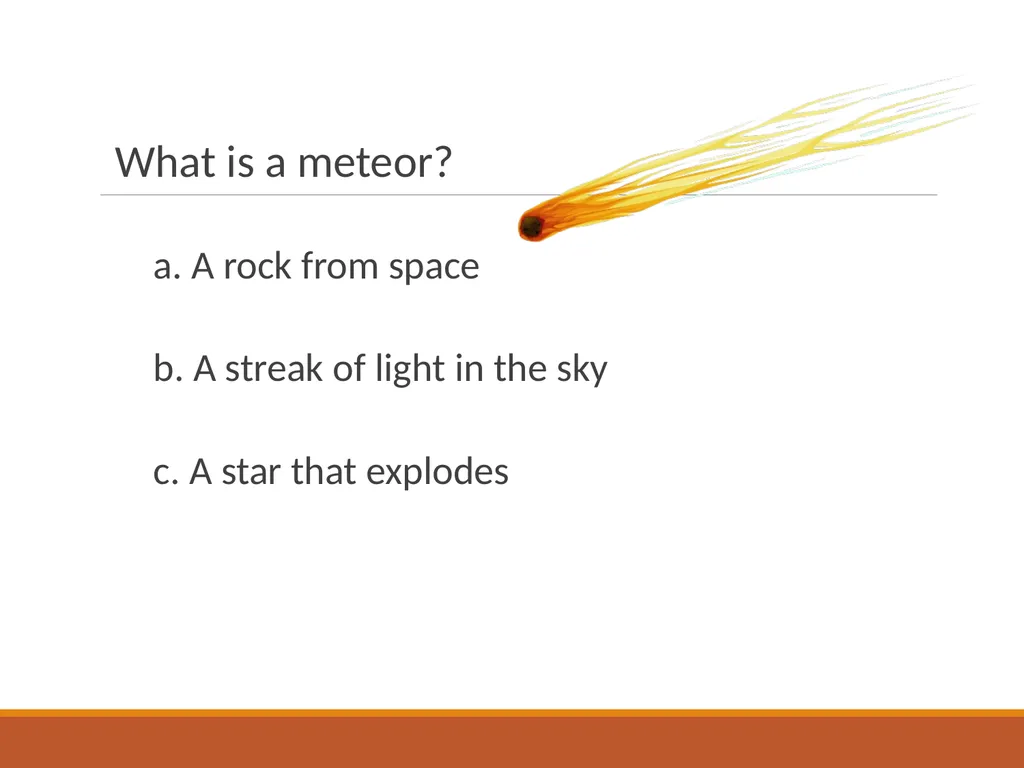 What is a meteor?

a. A rock from space

b. A streak of light in the sky

c. A star that explodes